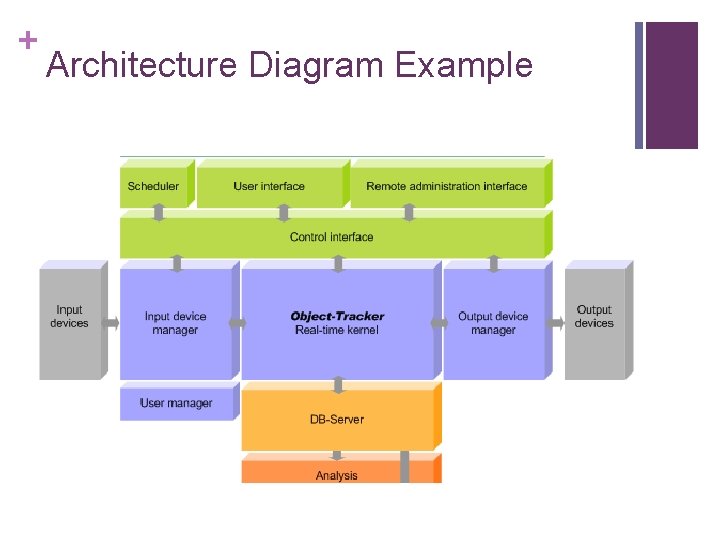 +
Architecture Diagram Example

Scheduler
User interface
Remote administration interface

Control interface

Input devices
Input device manager
Object-Tracker
Real-time kernel
Output device manager
Output devices

User manager
DB-Server
Analysis